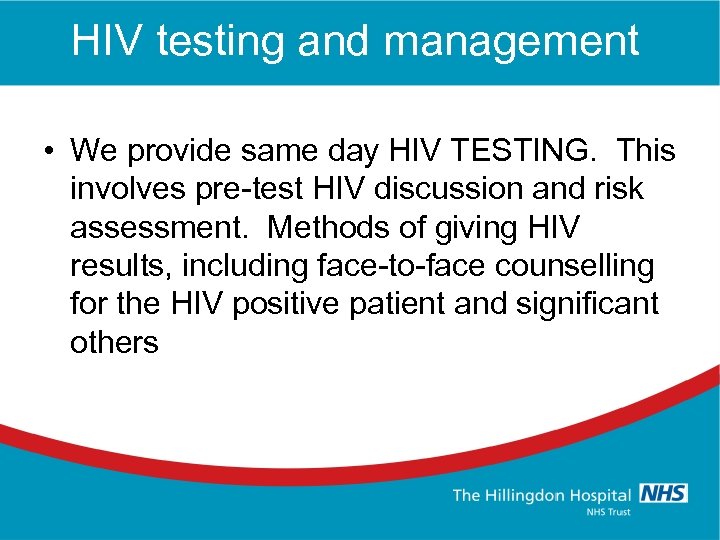 HIV testing and management

• We provide same day HIV TESTING. This involves pre-test HIV discussion and risk assessment. Methods of giving HIV results, including face-to-face counselling for the HIV positive patient and significant others

The Hillingdon Hospital NHS
NHS Trust